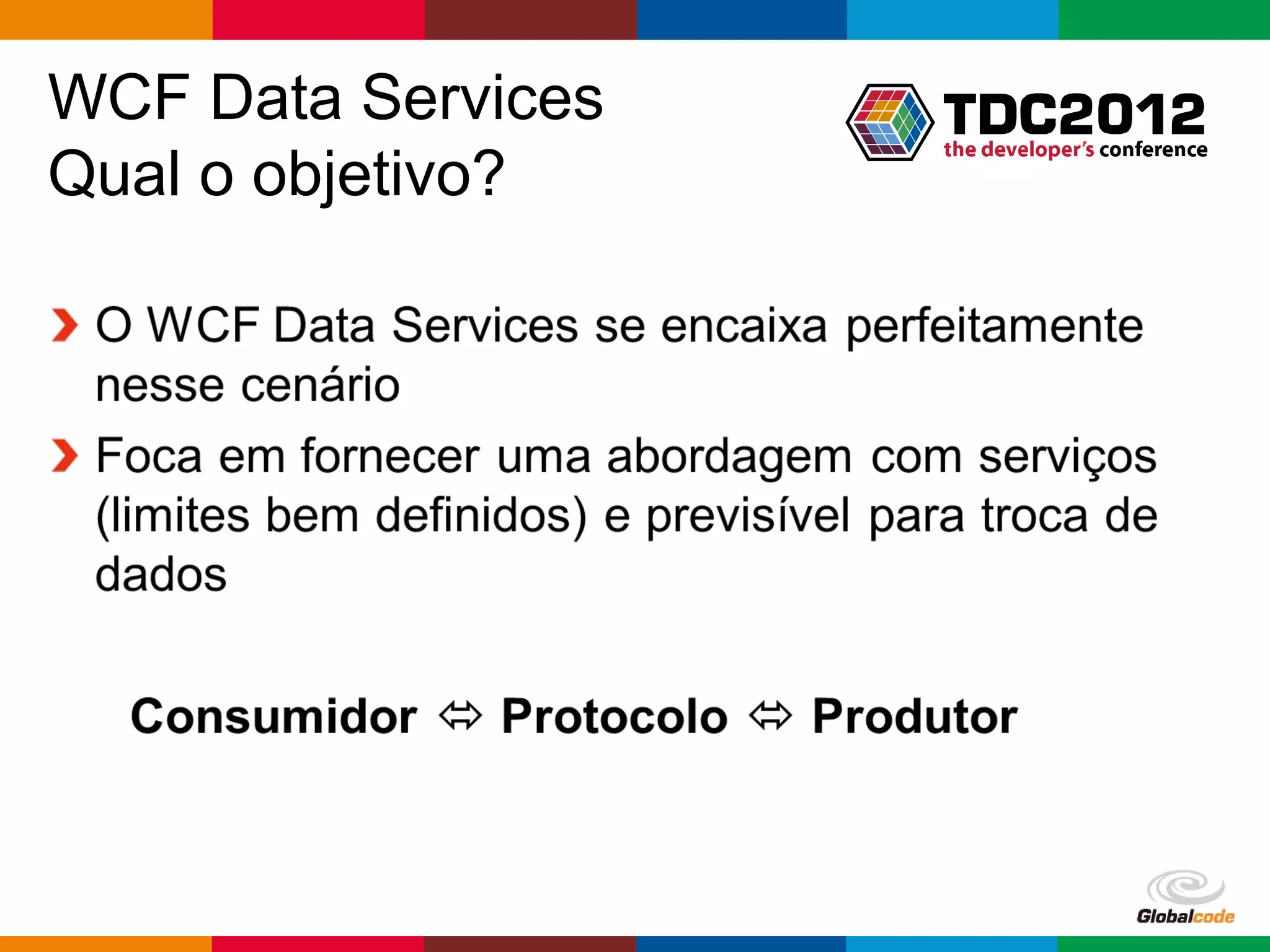 WCF Data Services
Qual o objetivo?

TDC2012
the developer's conference

O WCF Data Services se encaixa perfeitamente nesse cenário

Foca em fornecer uma abordagem com serviços (limites bem definidos) e previsível para troca de dados

Consumidor ⇔ Protocolo ⇔ Produtor

Globalcode